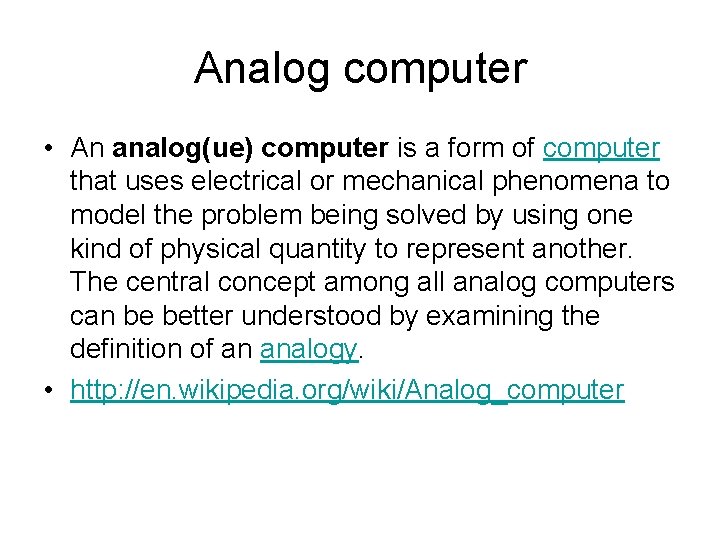 Analog computer

• An analog(ue) computer is a form of computer that uses electrical or mechanical phenomena to model the problem being solved by using one kind of physical quantity to represent another. The central concept among all analog computers can be better understood by examining the definition of an analogy.

• http://en.wikipedia.org/wiki/Analog_computer